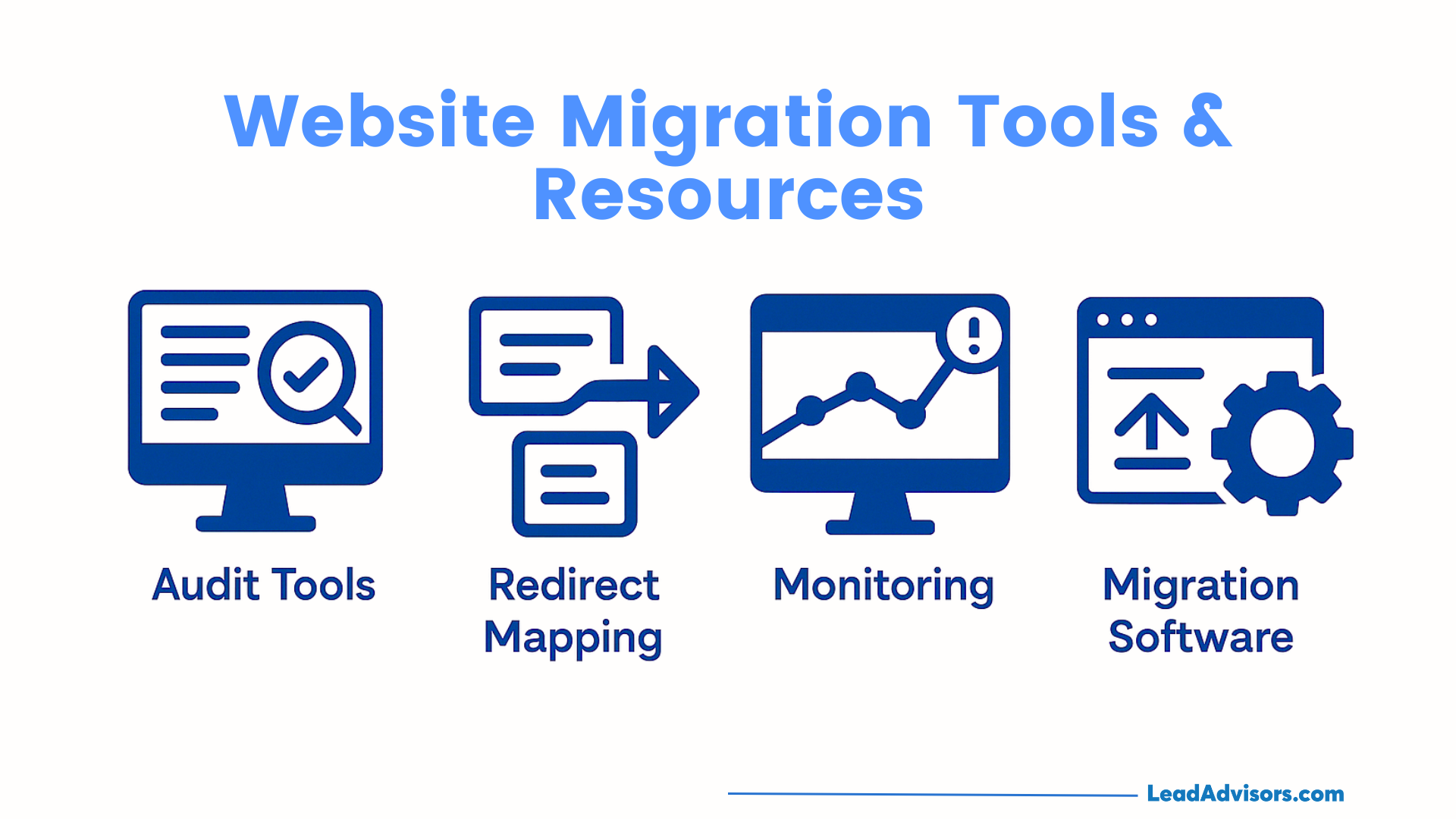 Website Migration Tools & Resources

Audit Tools

Redirect Mapping

Monitoring

Migration Software

LeadAdvisors.com